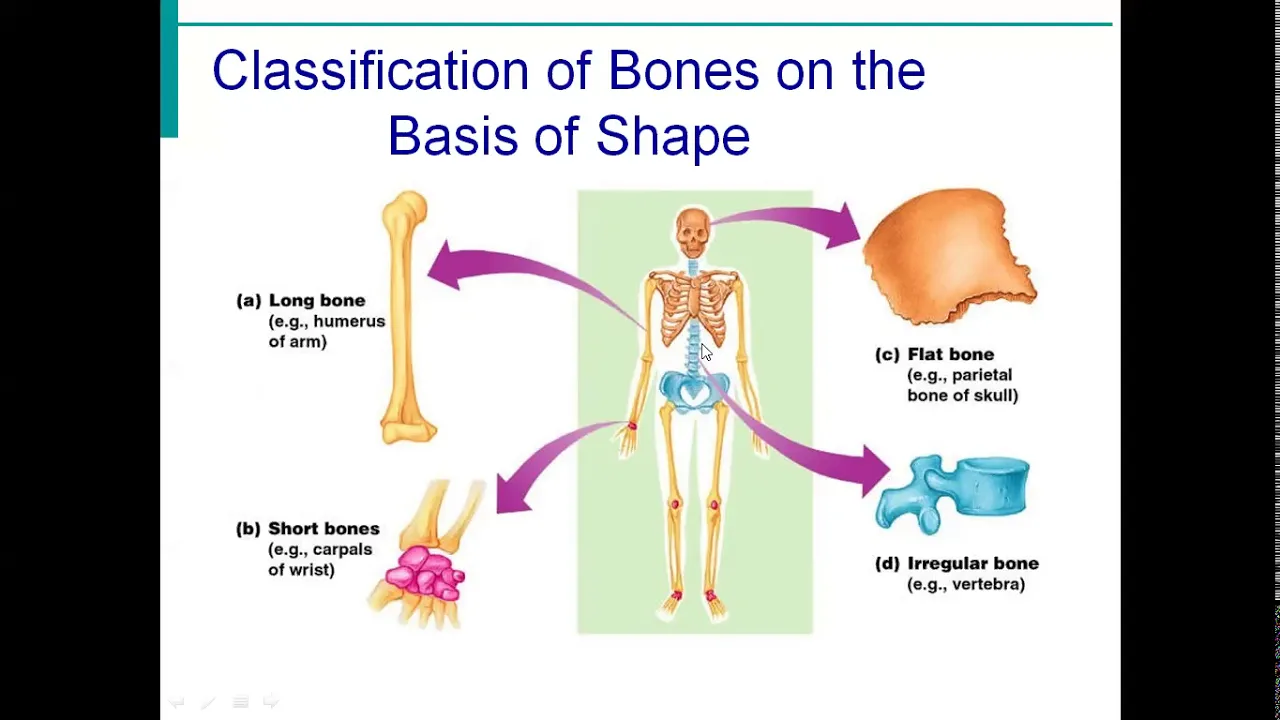 Classification of Bones on the Basis of Shape

(a) Long bone (e.g., humerus of arm)

(b) Short bones (e.g., carpals of wrist)

(c) Flat bone (e.g., parietal bone of skull)

(d) Irregular bone (e.g., vertebra)